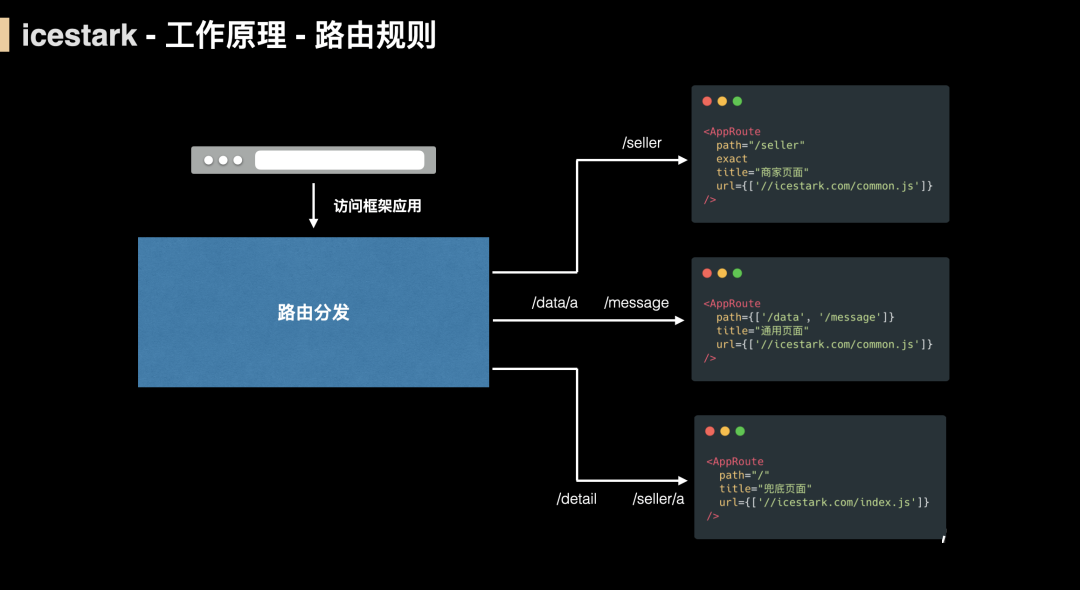 icestark - 工作原理 - 路由规则

访问框架应用

路由分发

/seller

<AppRoute
  path="/seller"
  exact
  title="商家页面"
  url={['//icestark.com/common.js']}
/>

/data/a   /message

<AppRoute
  path={['/data', '/message']}
  title="通用页面"
  url={['//icestark.com/common.js']}
/>

/detail   /seller/a

<AppRoute
  path="/"
  title="兜底页面"
  url={['//icestark.com/index.js']}
/>